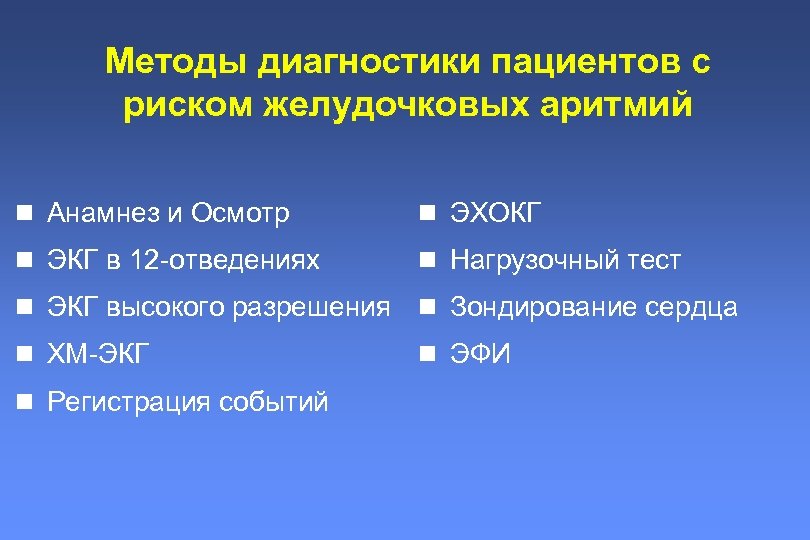 Методы диагностики пациентов с риском желудочковых аритмий

- Анамнез и Осмотр
- ЭКГ в 12-отведениях
- ЭКГ высокого разрешения
- ХМ-ЭКГ
- Регистрация событий

- ЭХОКГ
- Нагрузочный тест
- Зондирование сердца
- ЭФИ